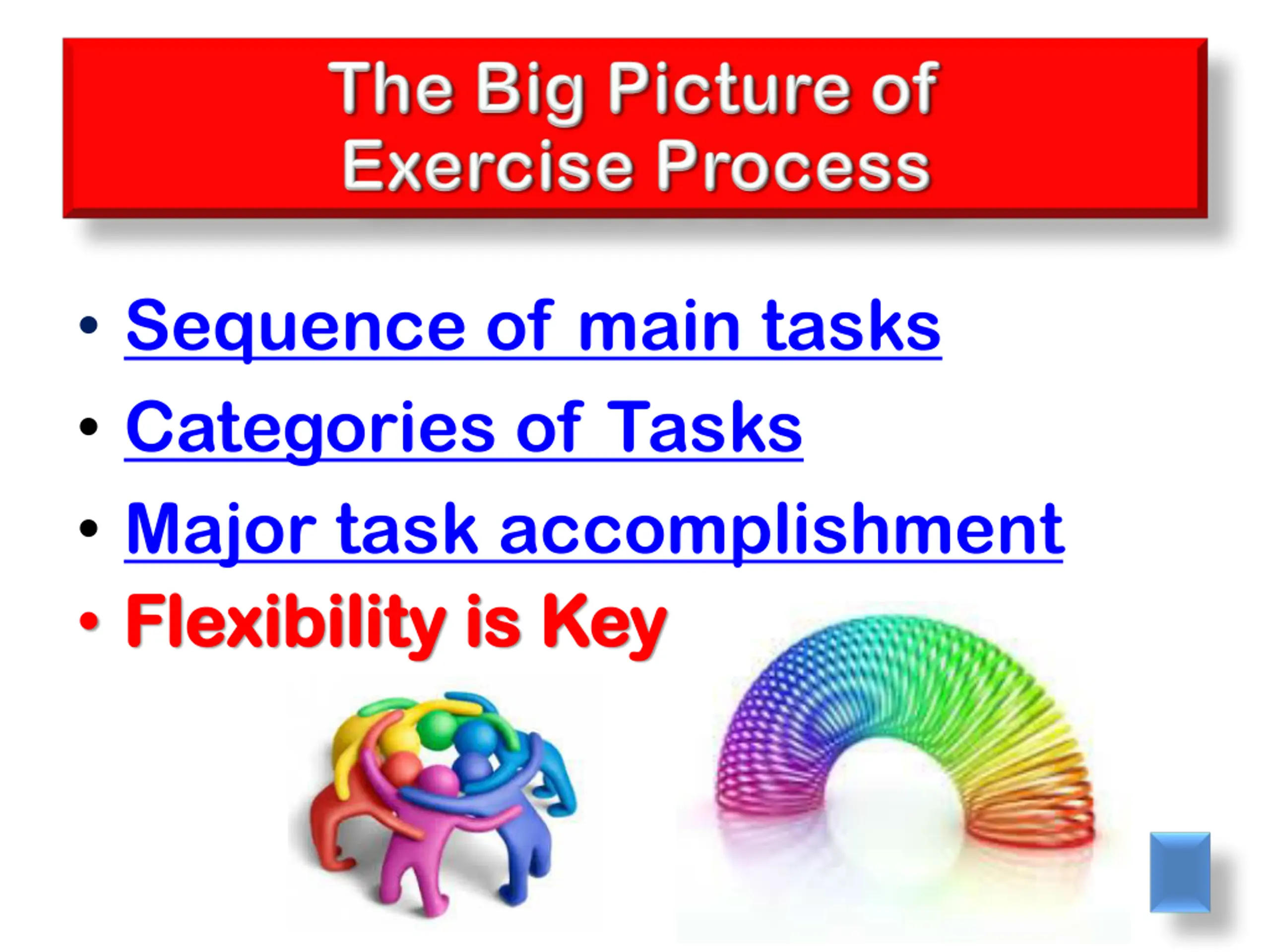 The Big Picture of Exercise Process

• Sequence of main tasks
• Categories of Tasks
• Major task accomplishment
• Flexibility is Key